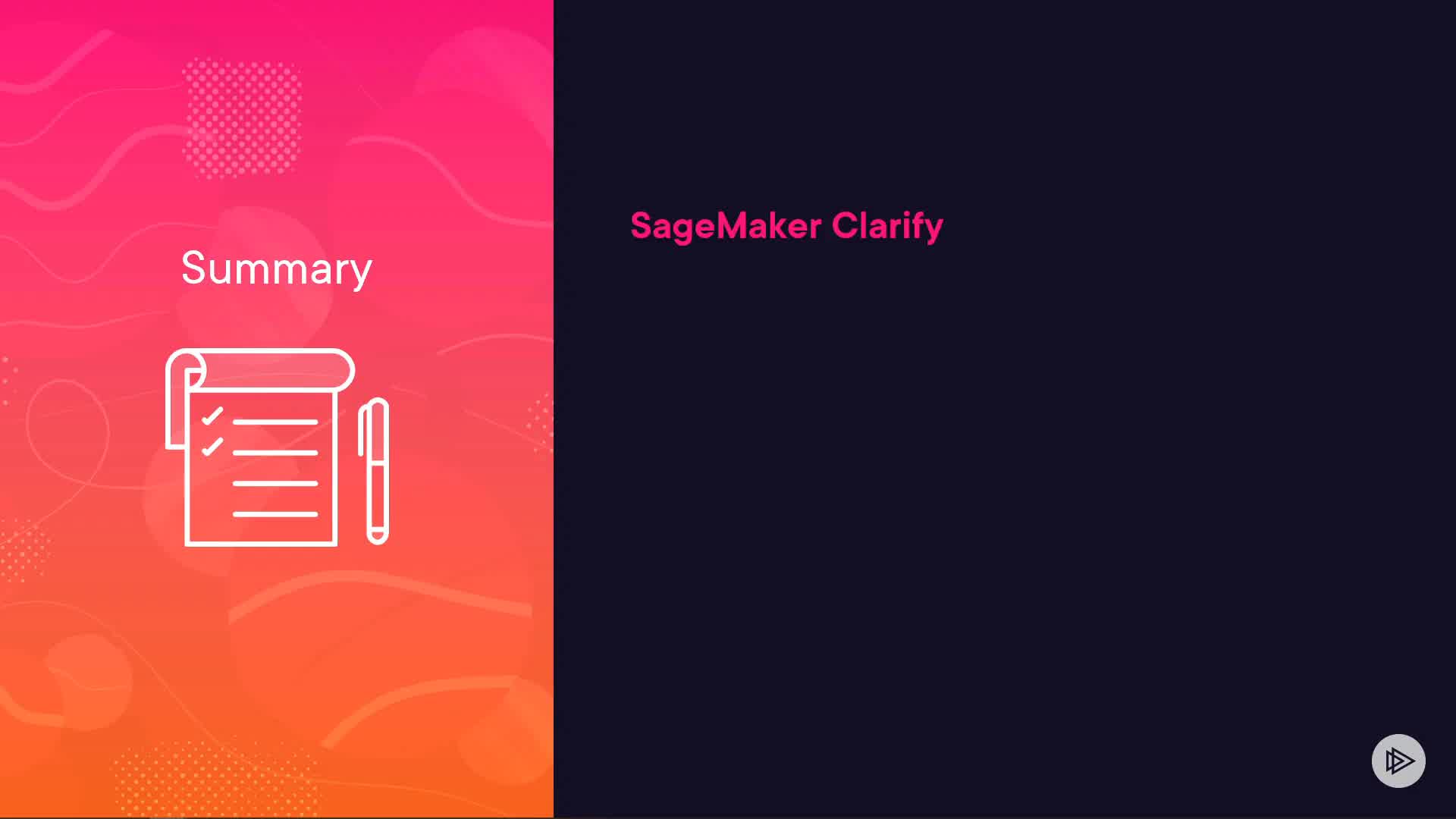 Summary

SageMaker Clarify